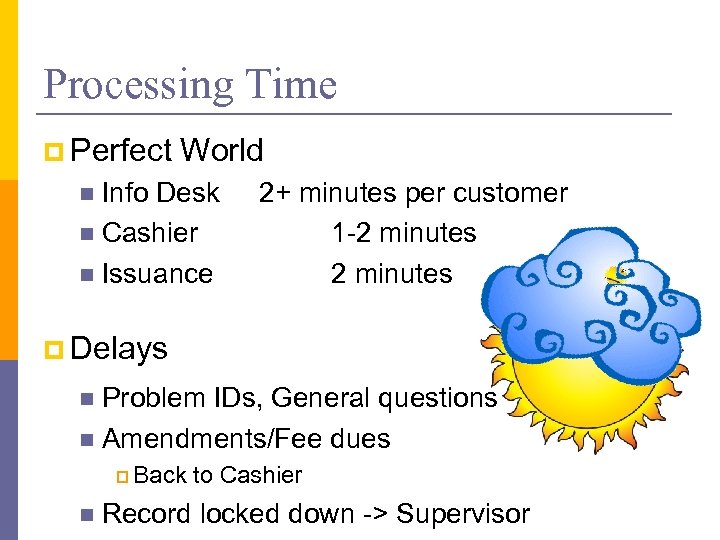 Processing Time

Perfect World

Info Desk 2+ minutes per customer

Cashier 1-2 minutes

Issuance 2 minutes

Delays

Problem IDs, General questions

Amendments/Fee dues

Back to Cashier

Record locked down -> Supervisor